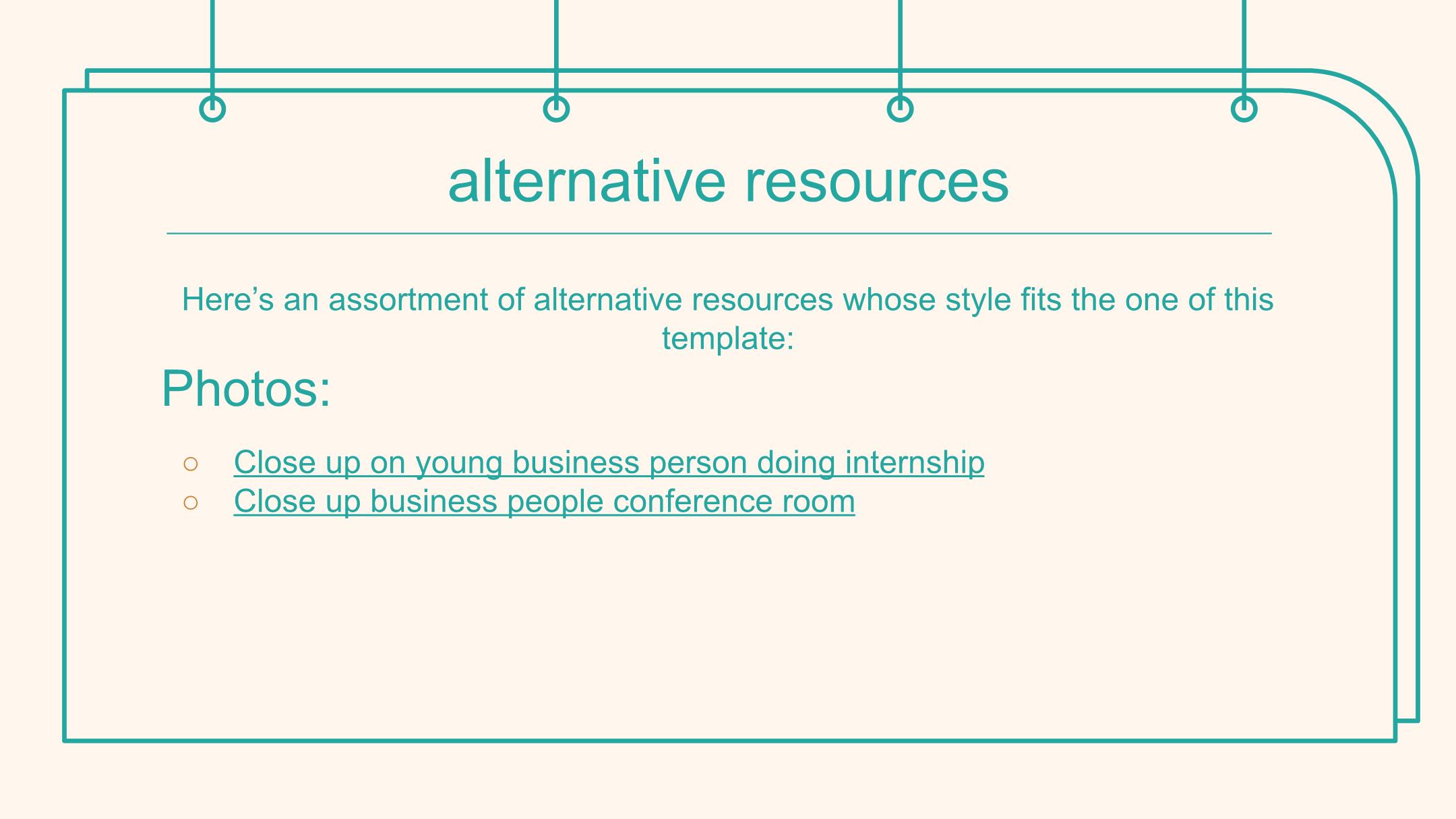 alternative resources

Here’s an assortment of alternative resources whose style fits the one of this template:

Photos:

○ Close up on young business person doing internship
○ Close up business people conference room